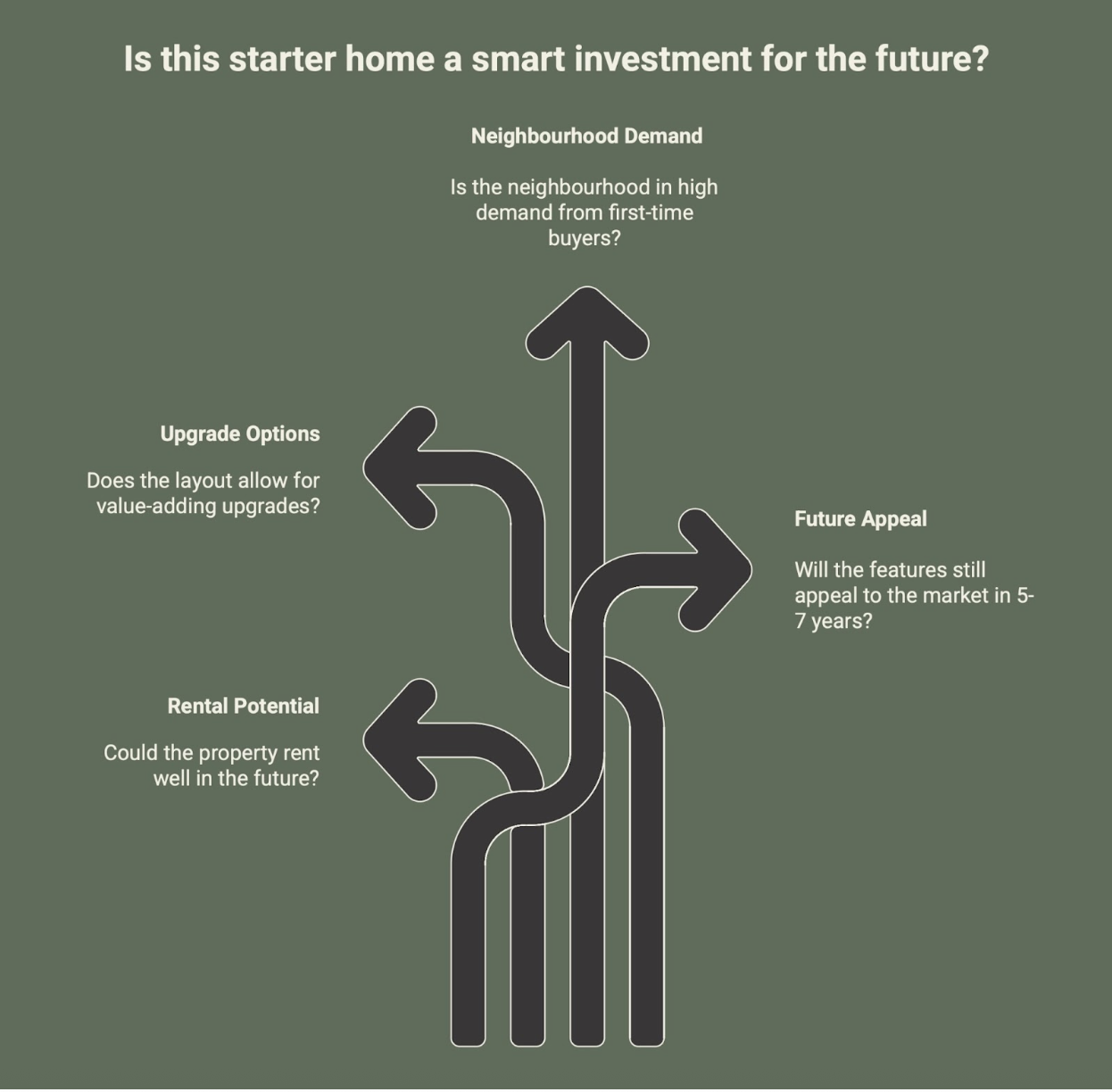 Is this starter home a smart investment for the future?

Neighbourhood Demand

Is the neighbourhood in high demand from first-time buyers?

Upgrade Options

Does the layout allow for value-adding upgrades?

Future Appeal

Will the features still appeal to the market in 5-7 years?

Rental Potential

Could the property rent well in the future?